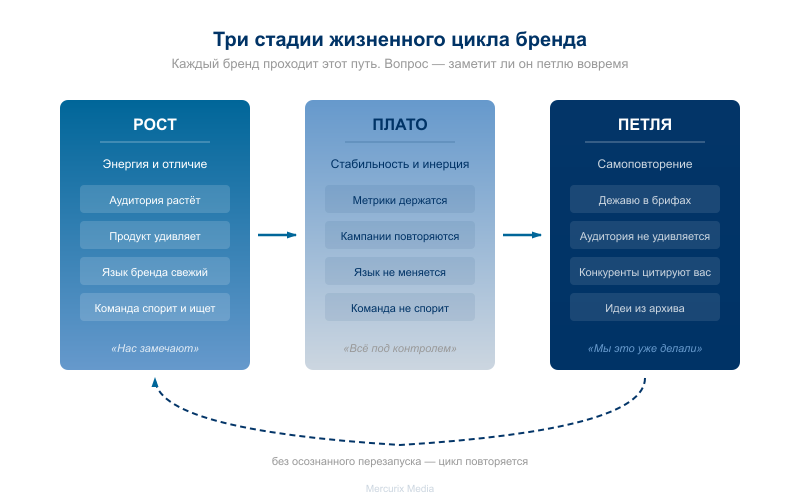 Три стадии жизненного цикла бренда
Каждый бренд проходит этот путь. Вопрос — заметит ли он петлю вовремя

РОСТ
Энергия и отличие
Аудитория растёт
Продукт удивляет
Язык бренда свежий
Команда спорит и ищет
«Нас замечают»

ПЛАТО
Стабильность и инерция
Метрики держатся
Кампании повторяются
Язык не меняется
Команда не спорит
«Всё под контролем»

ПЕТЛЯ
Самоповторение
Дежавю в брифах
Аудитория не удивляется
Конкуренты цитируют вас
Идеи из архива
«Мы это уже делали»

без осознанного перезапуска — цикл повторяется

Mercurix Media